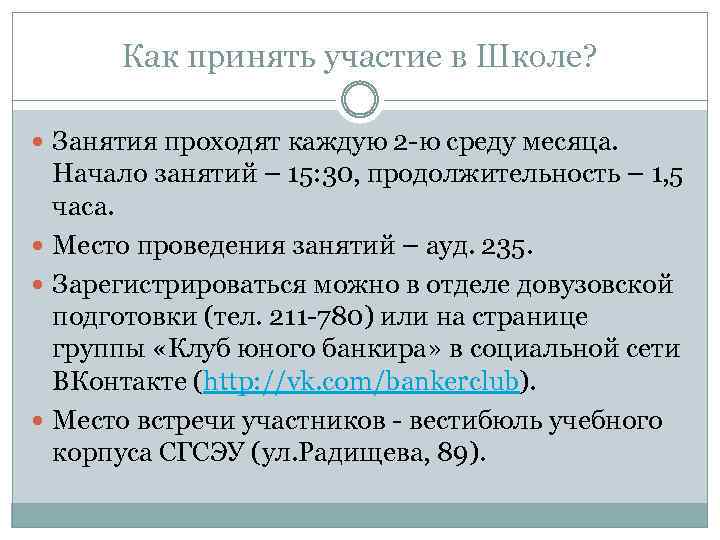 Как принять участие в Школе?

Занятия проходят каждую 2-ю среду месяца. Начало занятий – 15:30, продолжительность – 1,5 часа.

Место проведения занятий – ауд. 235.

Зарегистрироваться можно в отделе довузовской подготовки (тел. 211-780) или на странице группы «Клуб юного банкира» в социальной сети ВКонтакте (http://vk.com/bankerclub).

Место встречи участников - вестибюль учебного корпуса СГСЭУ (ул.Радищева, 89).